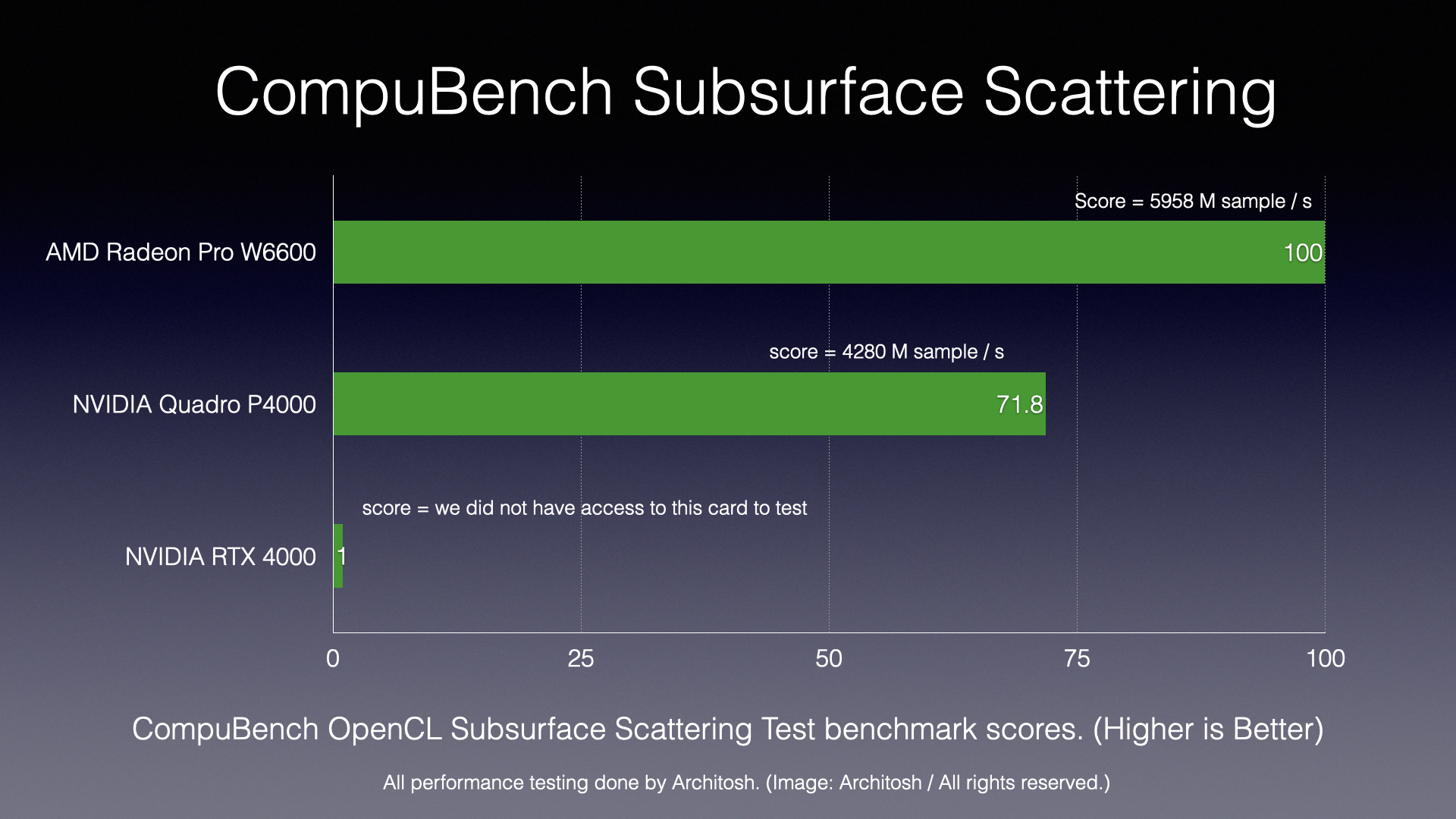 CompuBench Subsurface Scattering

Score = 5958 M sample / s

AMD Radeon Pro W6600

100

score = 4280 M sample / s

NVIDIA Quadro P4000

71.8

score = we did not have access to this card to test

NVIDIA RTX 4000

1

0

25

50

75

100

CompuBench OpenCL Subsurface Scattering Test benchmark scores. (Higher is Better)

All performance testing done by Architosh. (Image: Architosh / All rights reserved.)